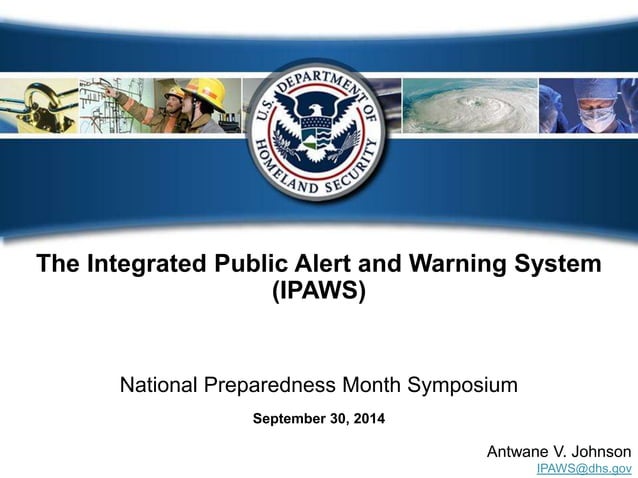 U.S. DEPARTMENT OF HOMELAND SECURITY

The Integrated Public Alert and Warning System (IPAWS)

National Preparedness Month Symposium

September 30, 2014

Antwane V. Johnson
IPAWS@dhs.gov